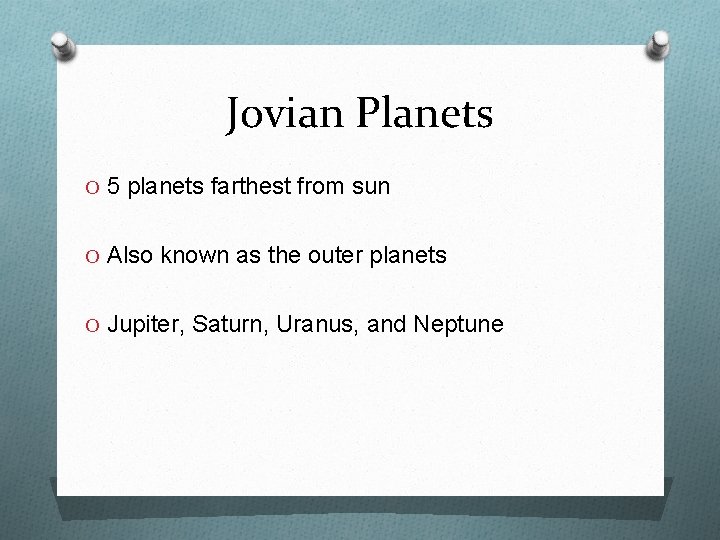 Jovian Planets

O 5 planets farthest from sun

O Also known as the outer planets

O Jupiter, Saturn, Uranus, and Neptune